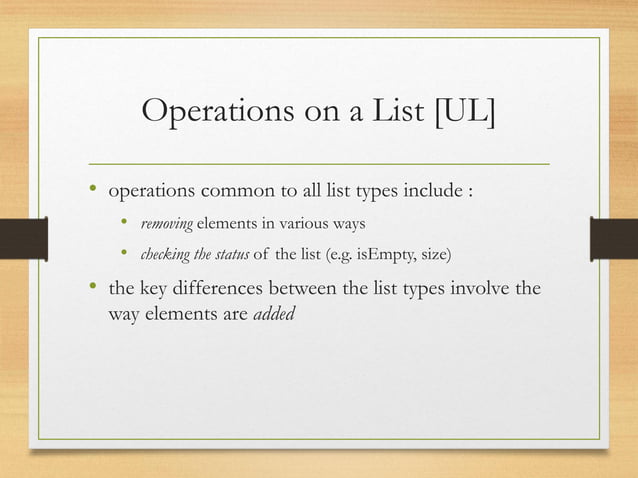 Operations on a List [UL]

• operations common to all list types include :

• removing elements in various ways

• checking the status of the list (e.g. isEmpty, size)

• the key differences between the list types involve the way elements are added